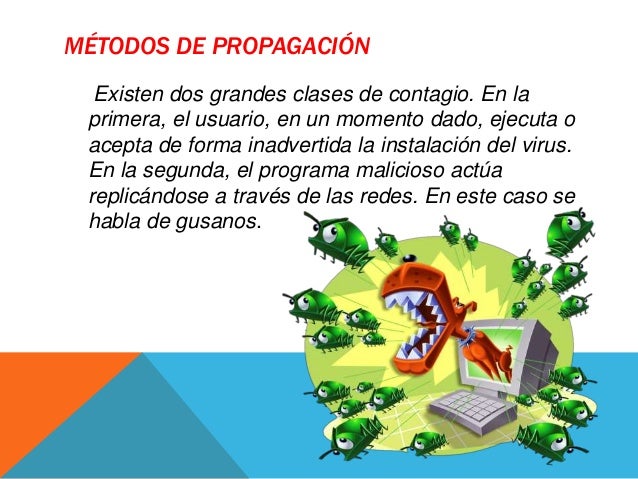 MÉTODOS DE PROPAGACIÓN

Existen dos grandes clases de contagio. En la primera, el usuario, en un momento dado, ejecuta o acepta de forma inadvertida la instalación del virus. En la segunda, el programa malicioso actúa replicándose a través de las redes. En este caso se habla de gusanos.